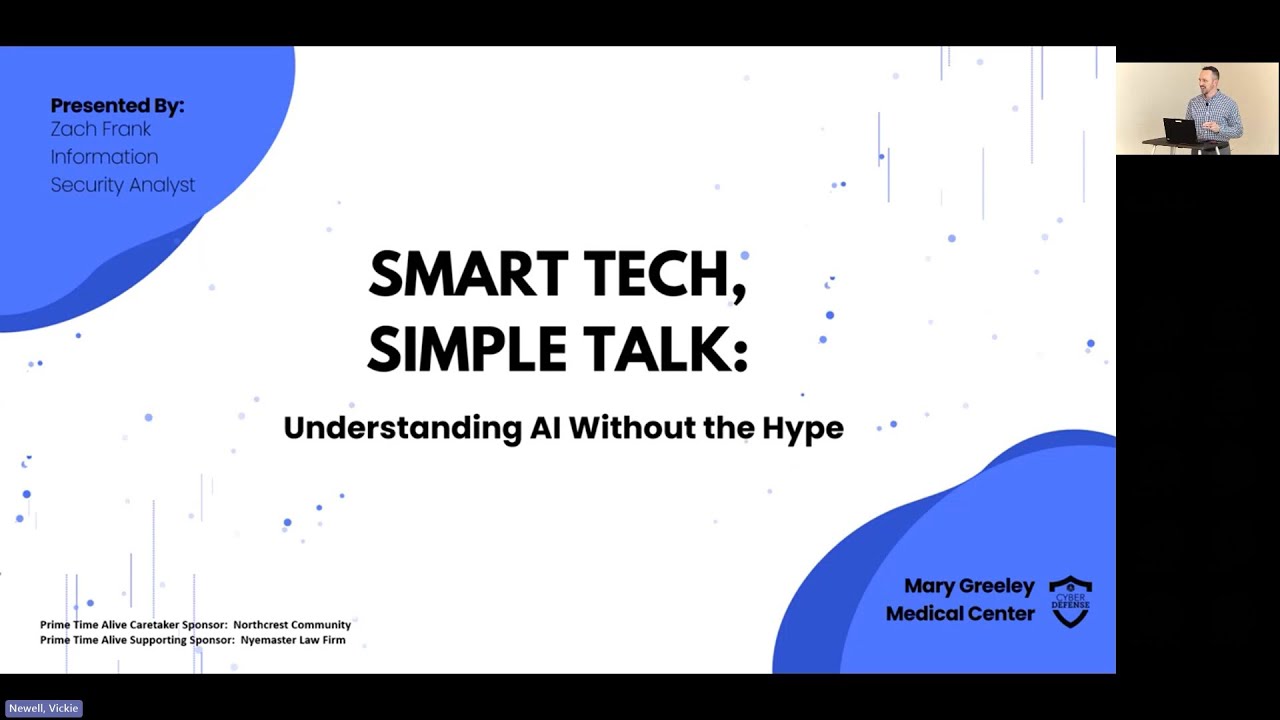 Presented By:
Zach Frank
Information
Security Analyst

SMART TECH,
SIMPLE TALK:

Understanding AI Without the Hype

Prime Time Alive Caretaker Sponsor: Northcrest Community
Prime Time Alive Supporting Sponsor: Nyemaster Law Firm

Mary Greeley
Medical Center

CYBER
DEFENSE

Newell, Vickie